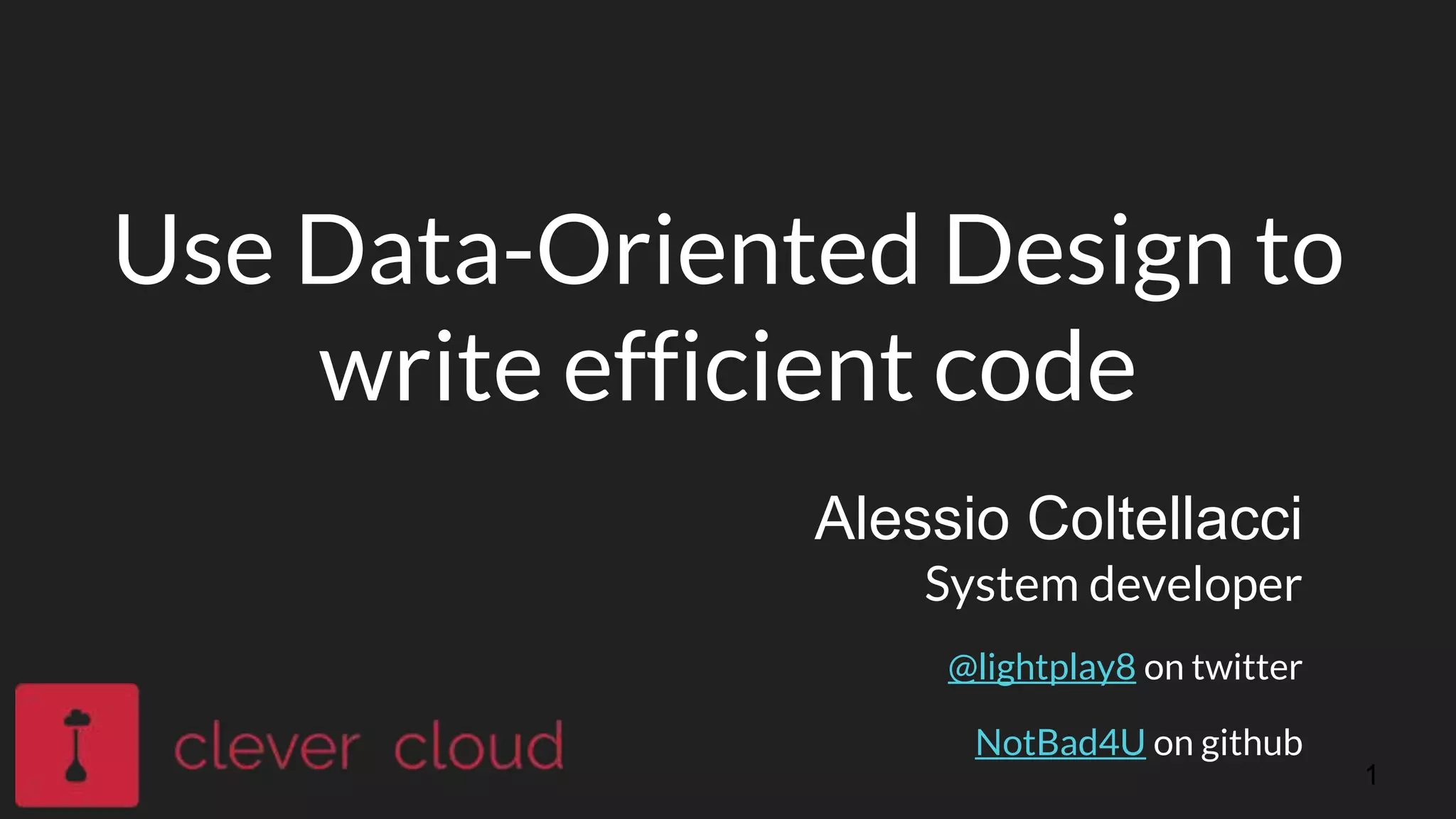 Use Data-Oriented Design to write efficient code

Alessio Coltellacci
System developer

@lightplay8 on twitter

NotBad4U on github

clever cloud

1